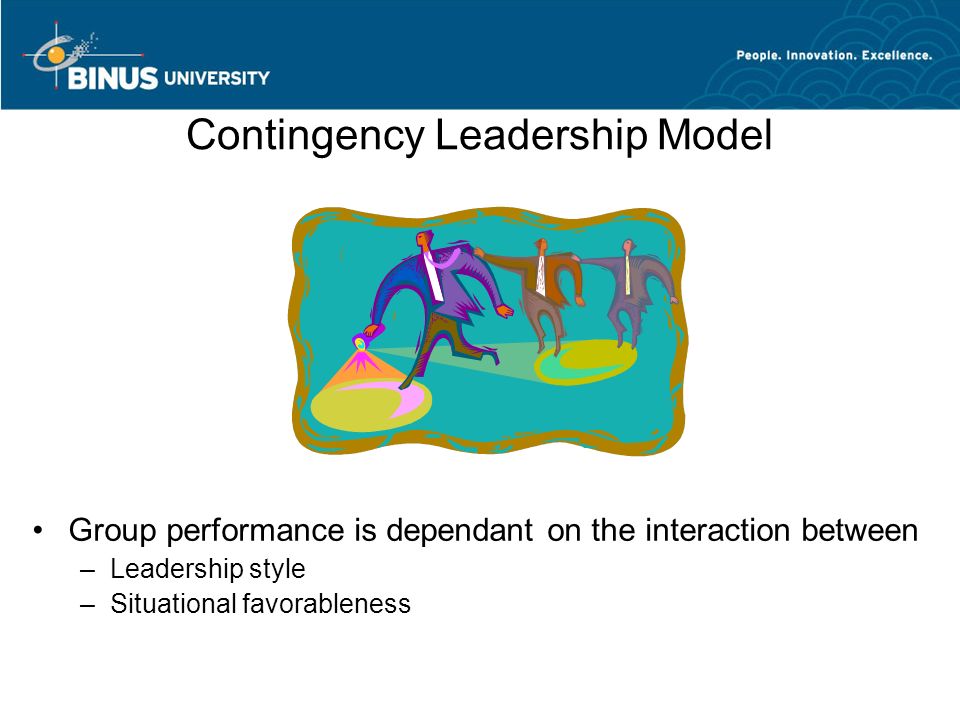 BINUS UNIVERSITY

People. Innovation. Excellence.

Contingency Leadership Model

• Group performance is dependant on the interaction between
– Leadership style
– Situational favorableness